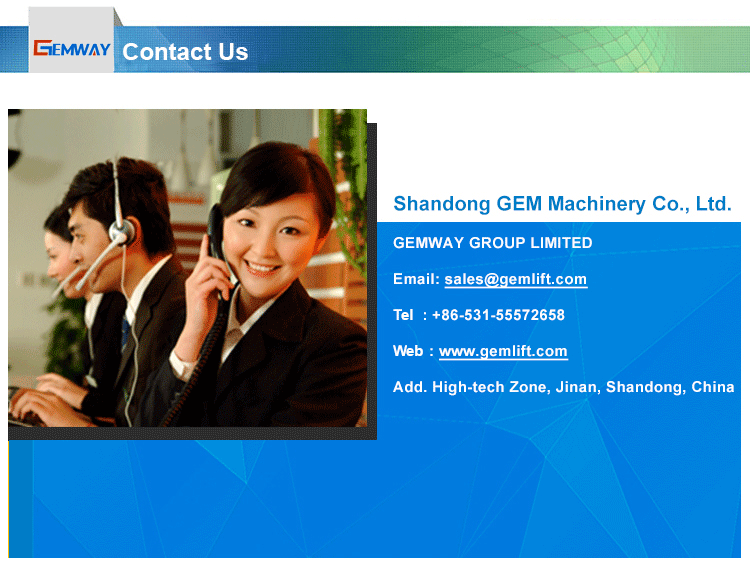 GEMWAY Contact Us

Shandong GEM Machinery Co., Ltd.

GEMWAY GROUP LIMITED

Email: sales@gemlift.com

Tel : +86-531-55572658

Web : www.gemlift.com

Add. High-tech Zone, Jinan, Shandong, China